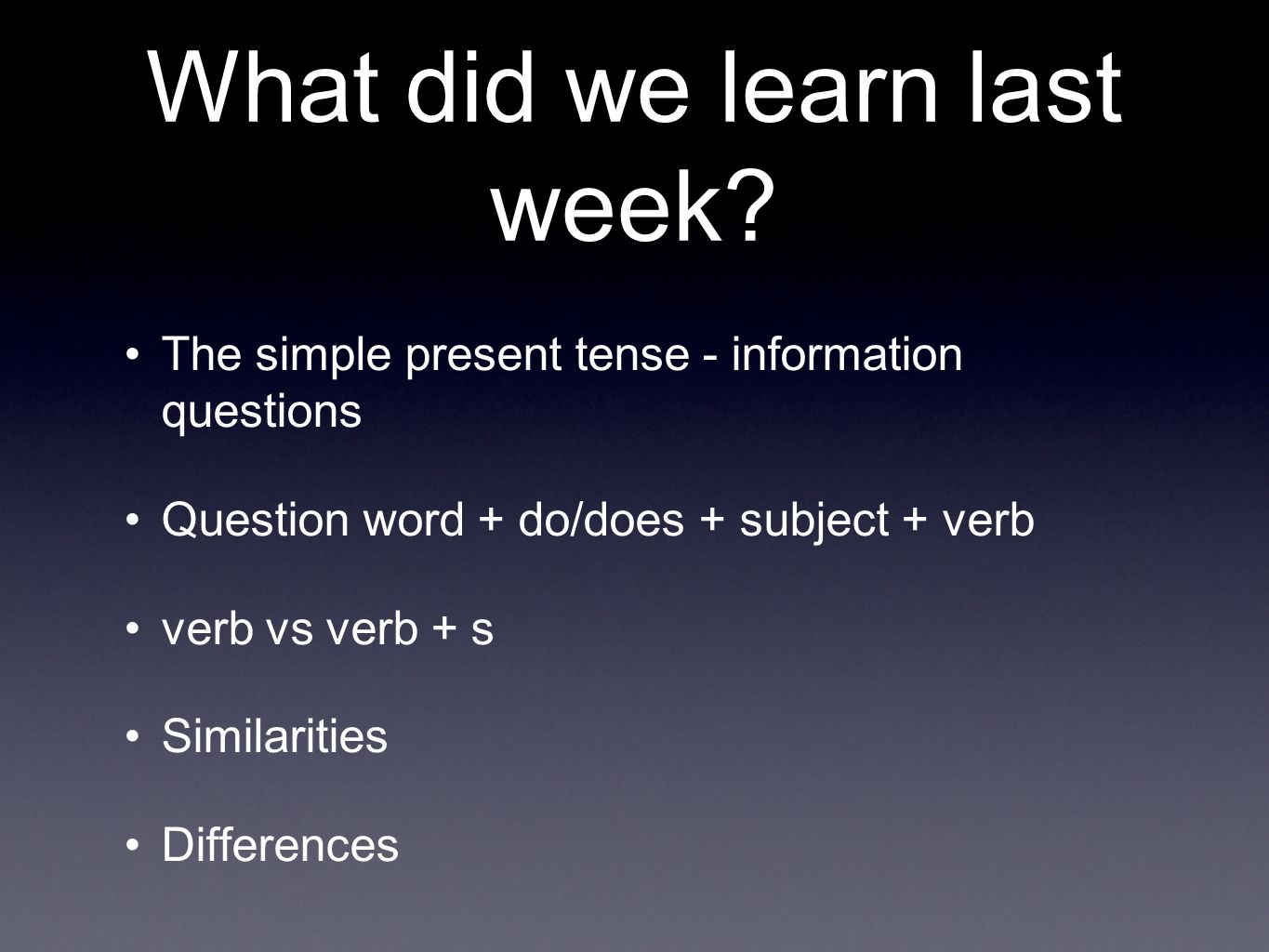 What did we learn last week?

• The simple present tense - information questions

• Question word + do/does + subject + verb

• verb vs verb + s

• Similarities

• Differences